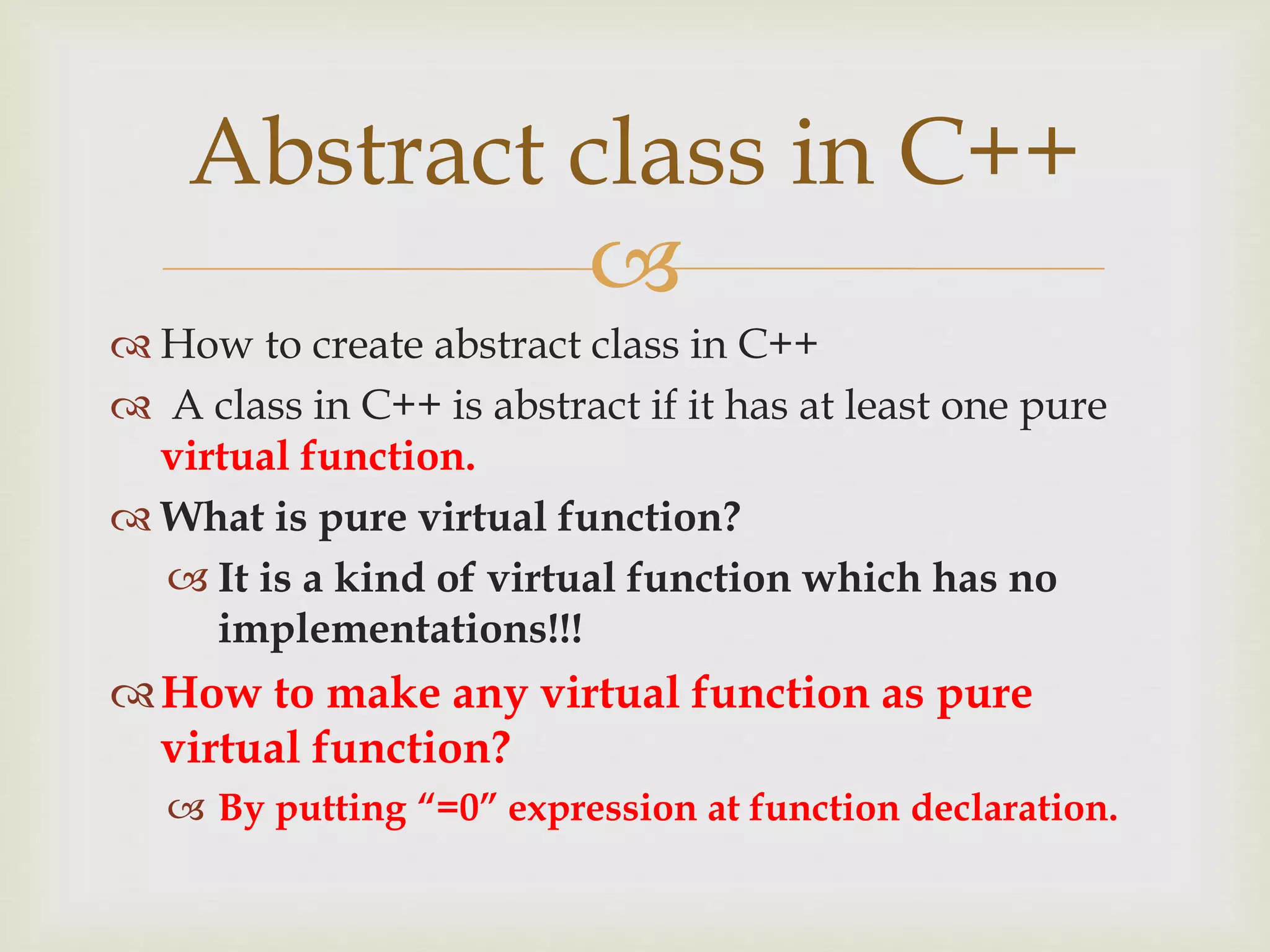 Abstract class in C++

How to create abstract class in C++

A class in C++ is abstract if it has at least one pure virtual function.

What is pure virtual function?

It is a kind of virtual function which has no implementations!!!

How to make any virtual function as pure virtual function?

By putting “=0” expression at function declaration.